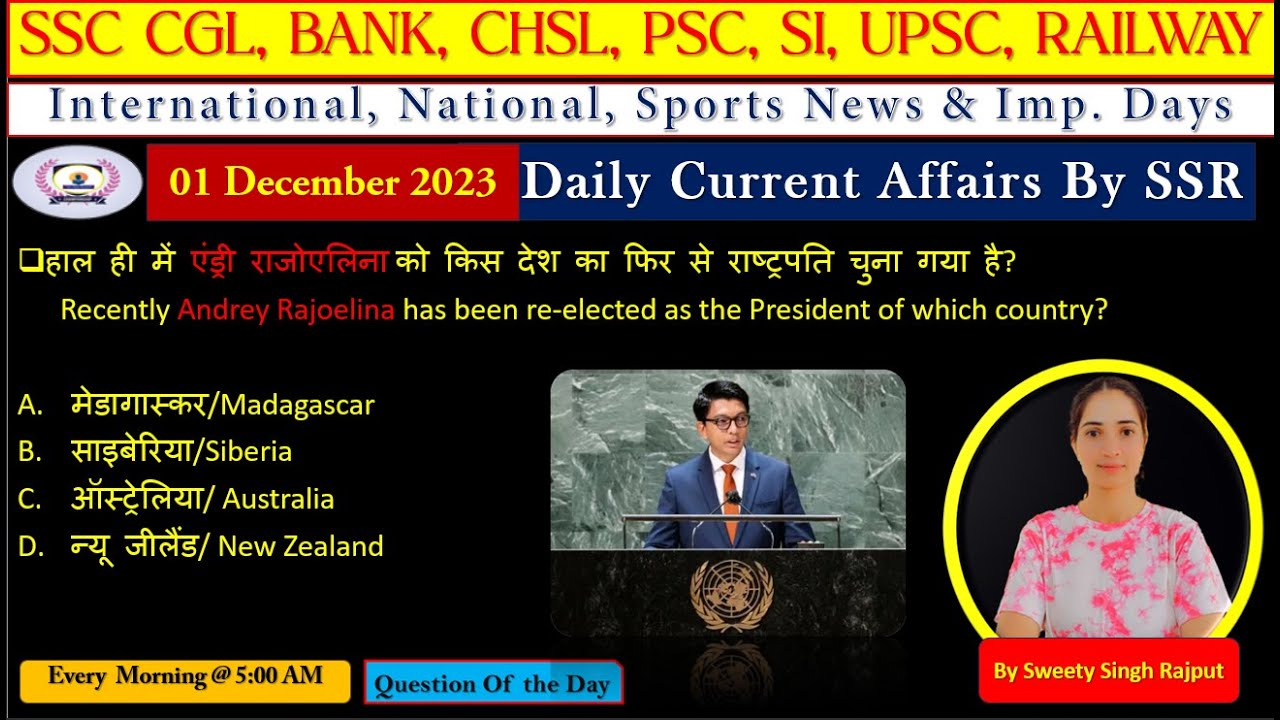 SSC CGL, BANK, CHSL, PSC, SI, UPSC, RAILWAY

International, National, Sports News & Imp. Days

01 December 2023

Daily Current Affairs By SSR

❑हाल ही में एंड्री राजोएलिना को किस देश का फिर से राष्ट्रपति चुना गया है?

Recently Andrey Rajoelina has been re-elected as the President of which country?

A. मेडागास्कर/Madagascar

B. साइबेरिया/Siberia

C. ऑस्ट्रेलिया/ Australia

D. न्यू जीलैंड/ New Zealand

Every Morning @ 5:00 AM

Question Of the Day

By Sweety Singh Rajput